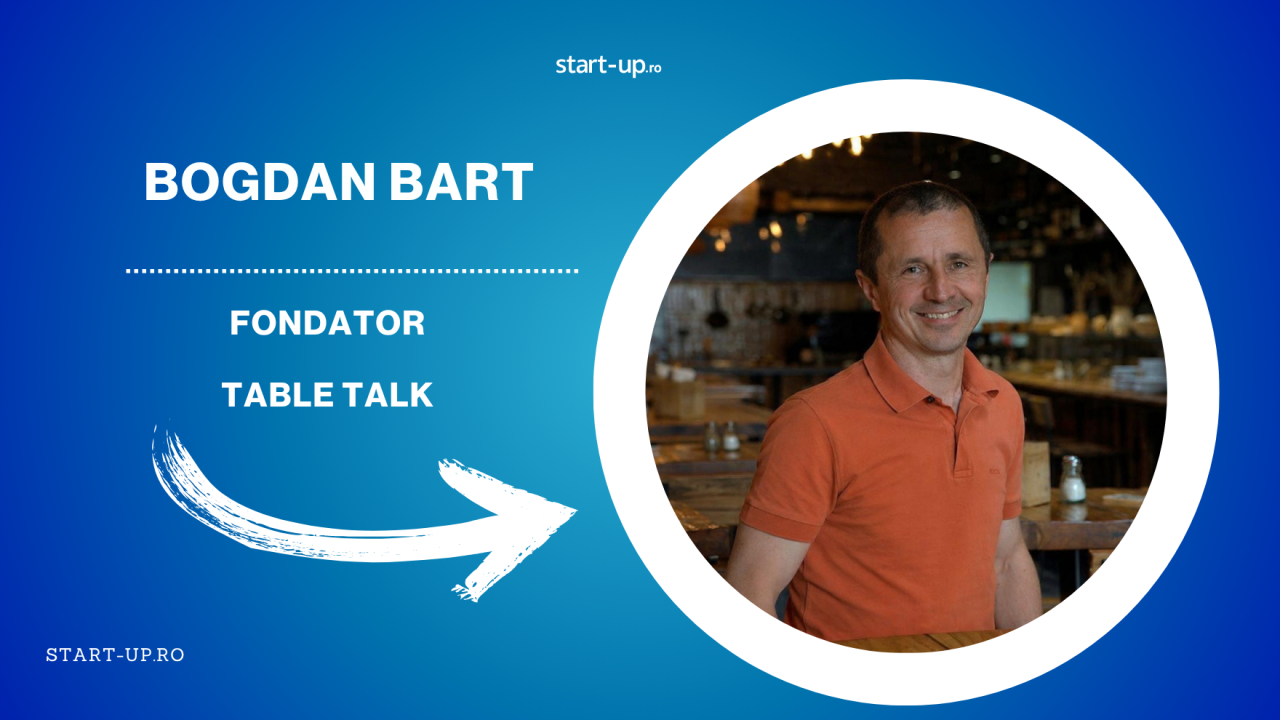 start-up.ro

BOGDAN BART

FONDATOR

TABLE TALK

START-UP.RO